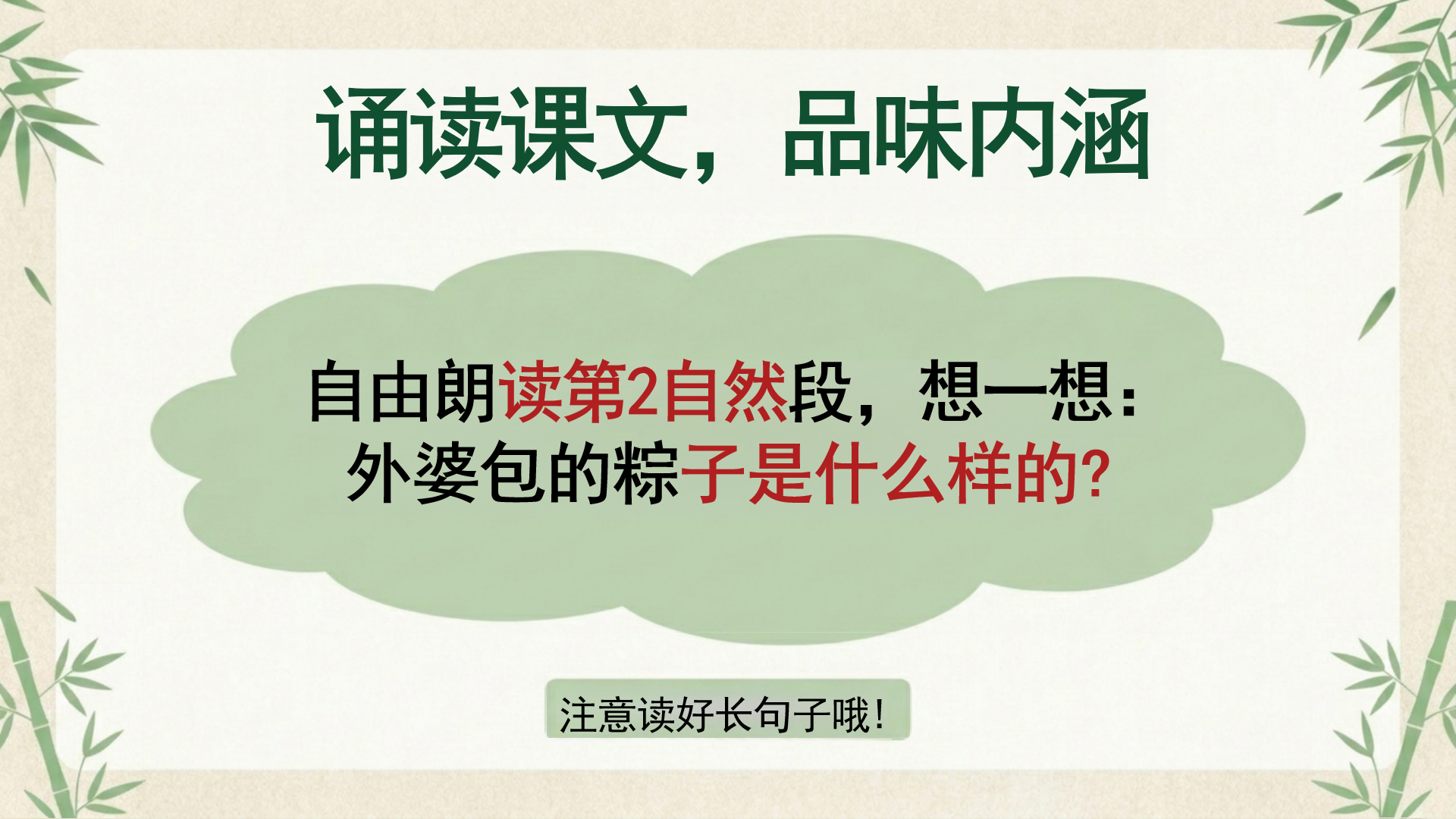 诵读课文，品味内涵

自由朗读第2自然段，想一想：
外婆包的粽子是什么样的?

注意读好长句子哦！